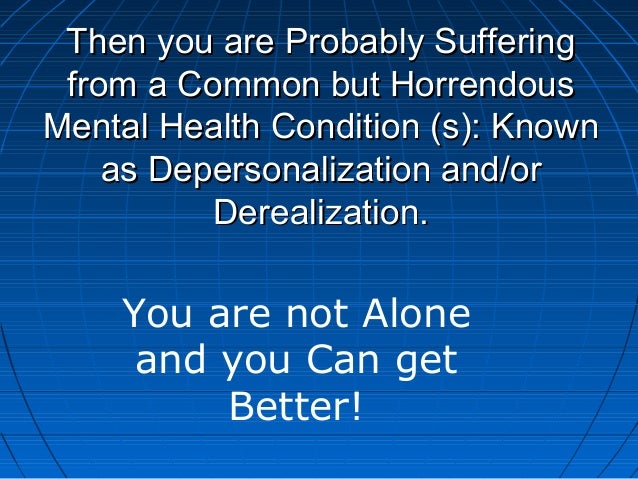 Then you are Probably Suffering from a Common but Horrendous Mental Health Condition (s): Known as Depersonalization and/or Derealization.

You are not Alone and you Can get Better!